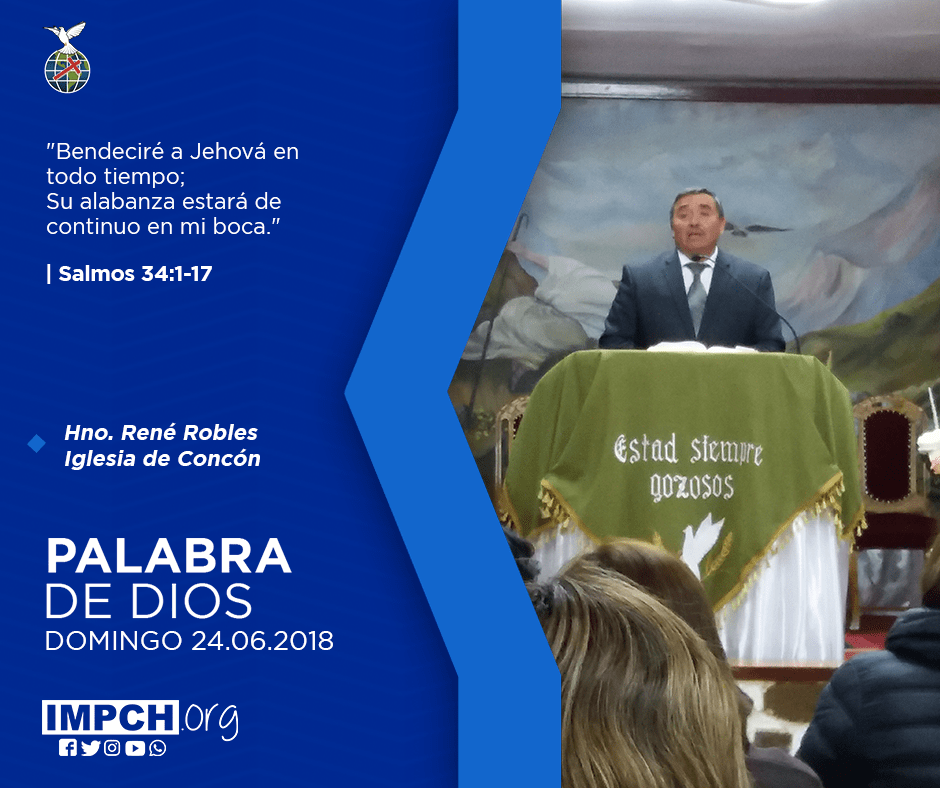 "Bendeciré a Jehová en todo tiempo;
Su alabanza estará de continuo en mi boca."

| Salmos 34:1-17

Hno. René Robles
Iglesia de Concón

PALABRA
DE DIOS
DOMINGO 24.06.2018

IMPCH.org

Estad siempre gozosos